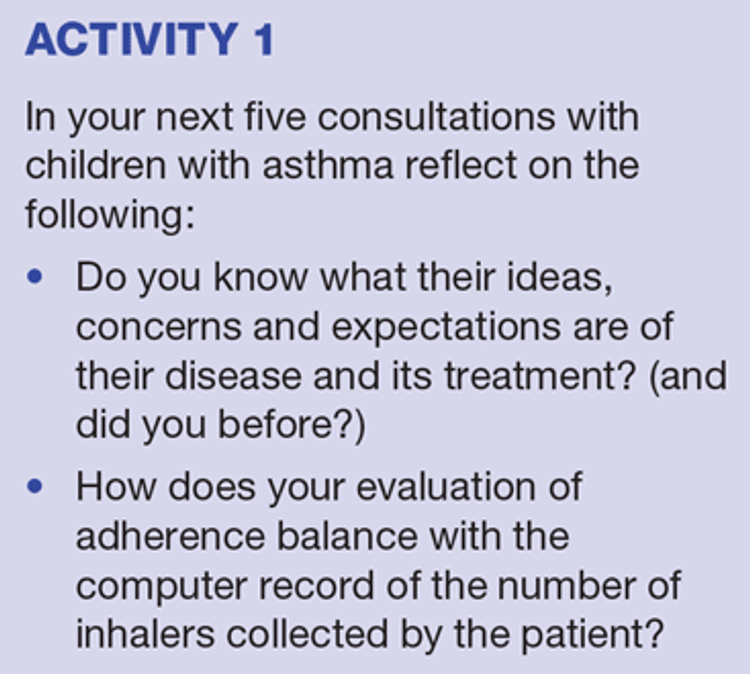 ACTIVITY 1

In your next five consultations with children with asthma reflect on the following:

• Do you know what their ideas, concerns and expectations are of their disease and its treatment? (and did you before?)
• How does your evaluation of adherence balance with the computer record of the number of inhalers collected by the patient?